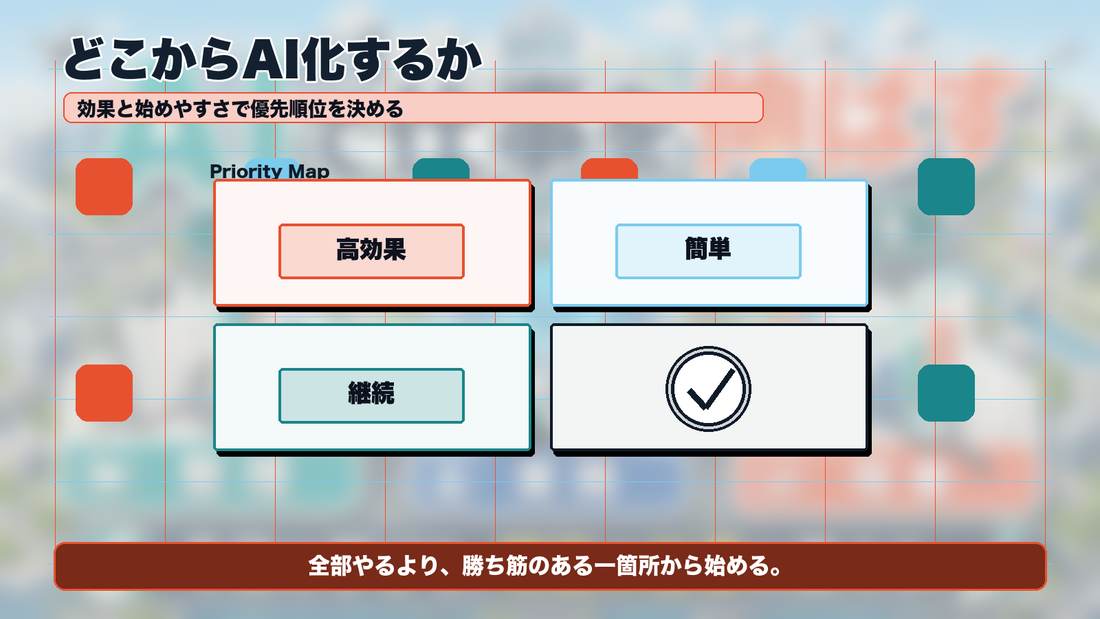 どこからAI化するか

効果と始めやすさで優先順位を決める

Priority Map

高効果

簡単

継続

全部やるより、勝ち筋のある一箇所から始める。